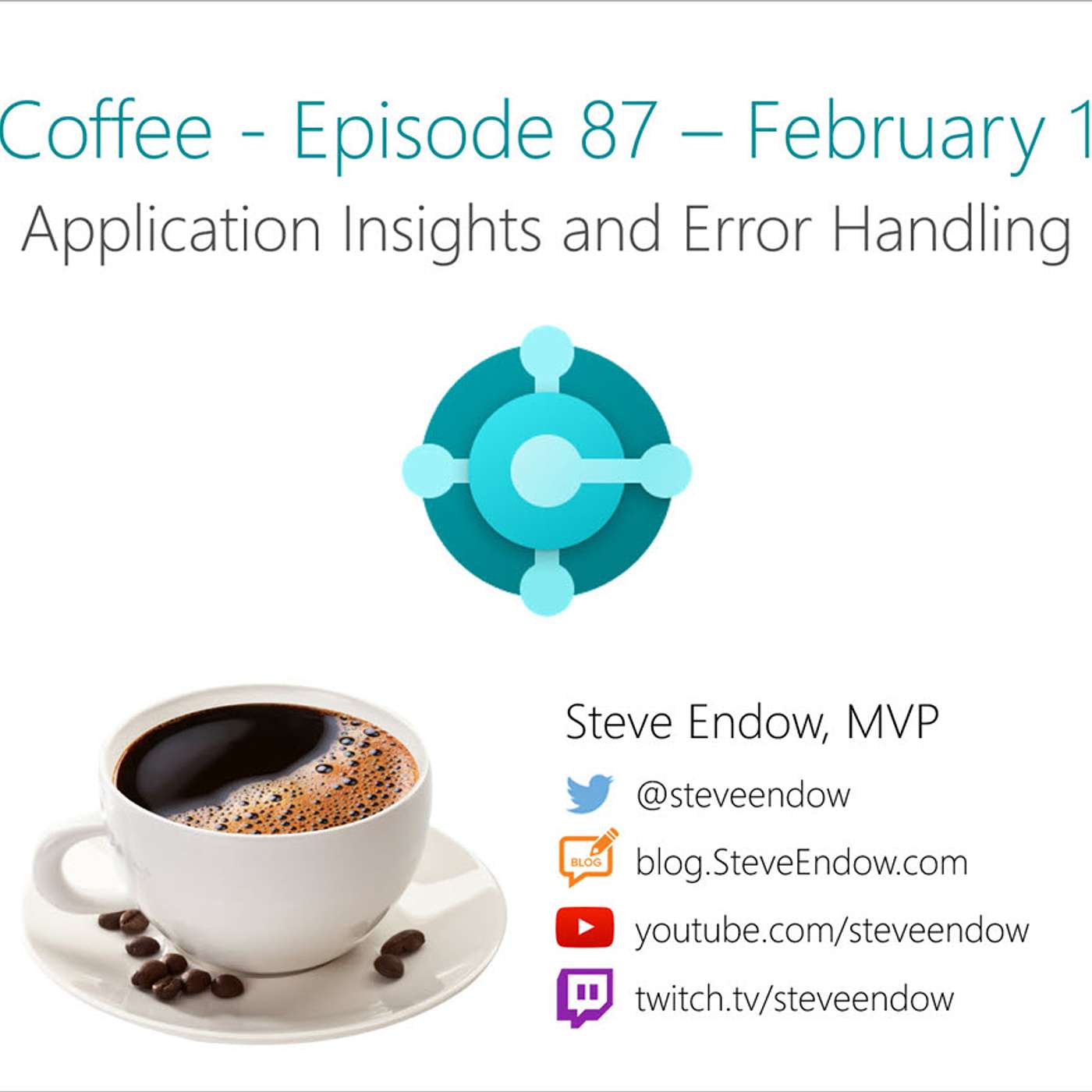 Coffee - Episode 87 – February 1
Application Insights and Error Handling

Steve Endow, MVP
@steveendow
BLOG blog.SteveEndow.com
youtube.com/steveendow
twitch.tv/steveendow